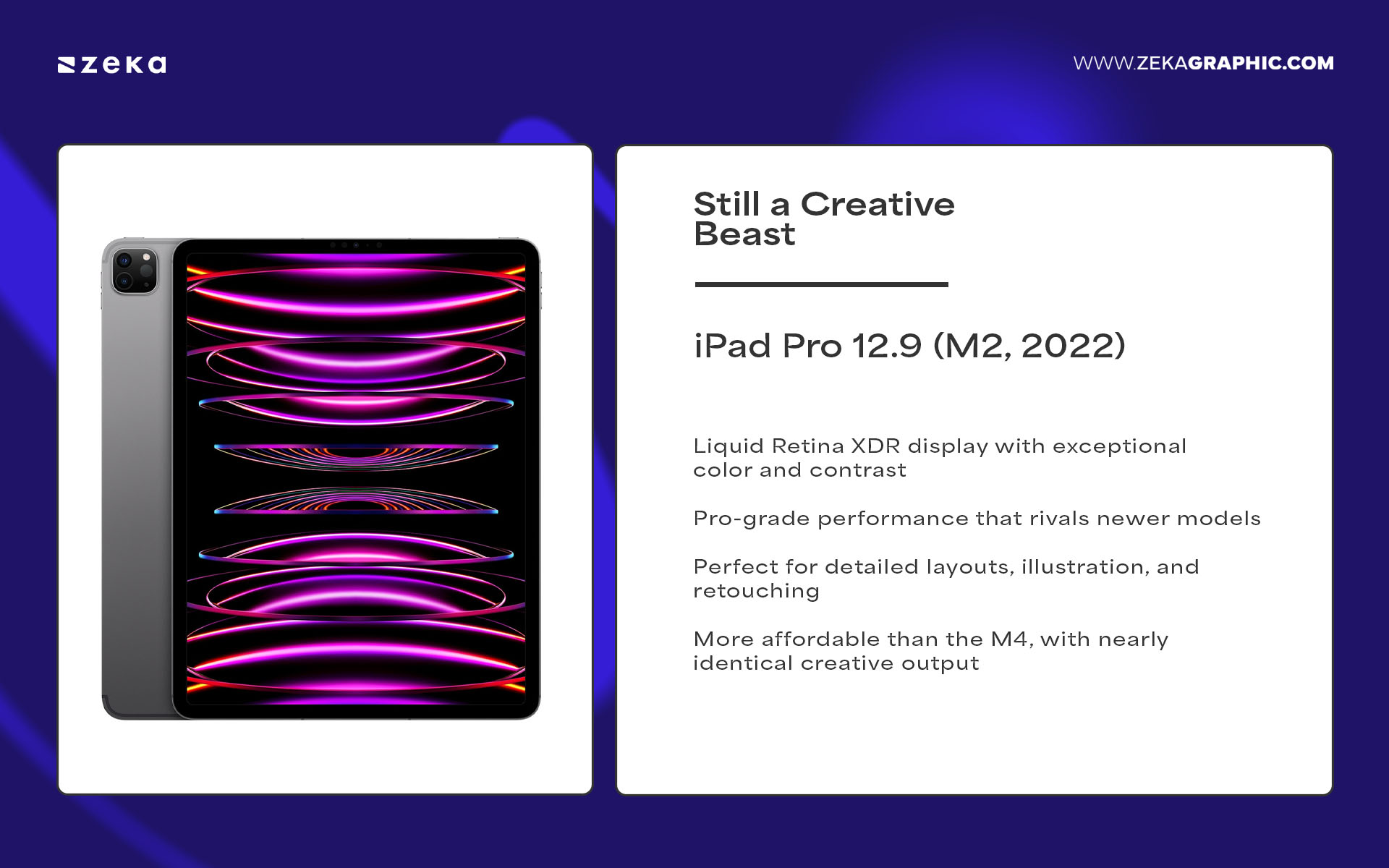 zeka

WWW.ZEKAGRAPHIC.COM

Still a Creative Beast

iPad Pro 12.9 (M2, 2022)

Liquid Retina XDR display with exceptional color and contrast

Pro-grade performance that rivals newer models

Perfect for detailed layouts, illustration, and retouching

More affordable than the M4, with nearly identical creative output